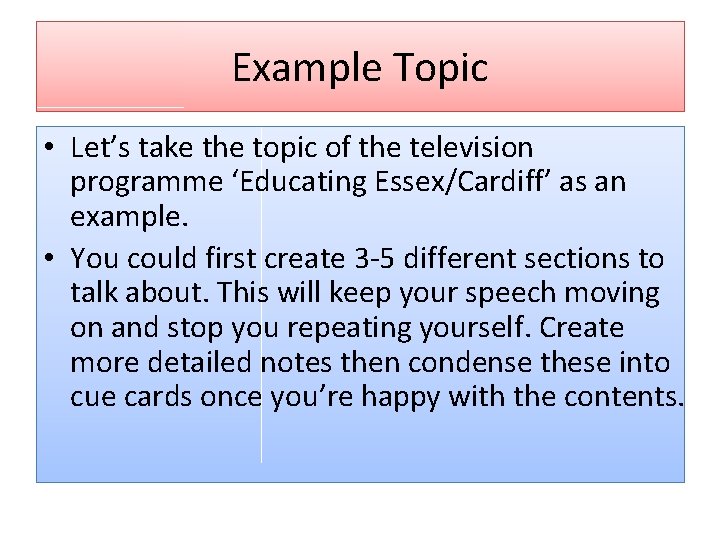 Example Topic

• Let’s take the topic of the television programme ‘Educating Essex/Cardiff’ as an example.

• You could first create 3-5 different sections to talk about. This will keep your speech moving on and stop you repeating yourself. Create more detailed notes then condense these into cue cards once you’re happy with the contents.